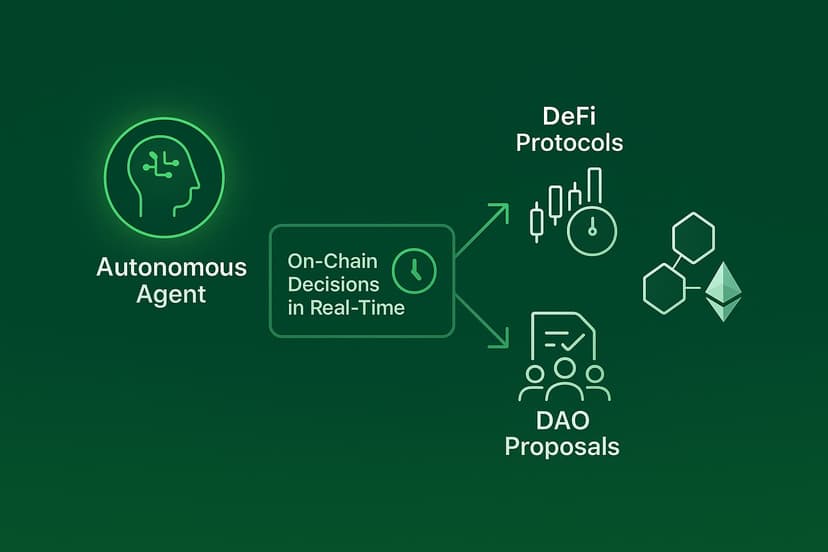 Autonomous Agent

On-Chain Decisions in Real-Time

DeFi Protocols

DAO Proposals